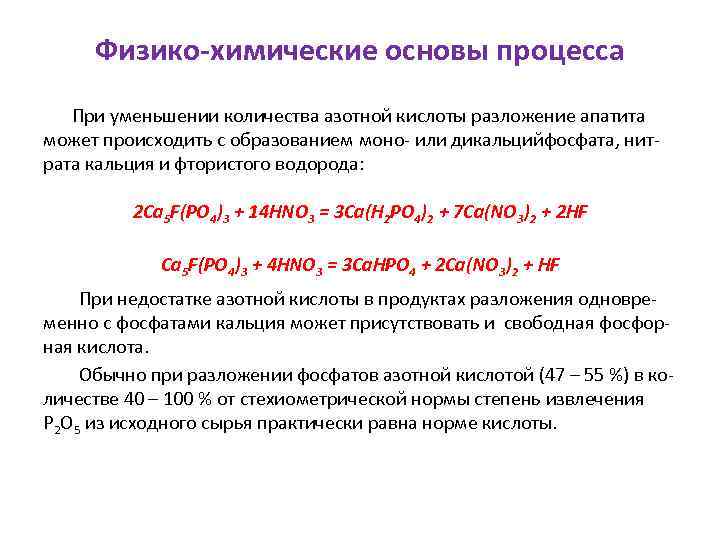 Физико-химические основы процесса

При уменьшении количества азотной кислоты разложение апатита может происходить с образованием моно- или дикальцийфосфата, нитрата кальция и фтористого водорода:

$2Ca_5F(PO_4)_3 + 14HNO_3 = 3Ca(H_2PO_4)_2 + 7Ca(NO_3)_2 + 2HF$

$Ca_5F(PO_4)_3 + 4HNO_3 = 3CaHPO_4 + 2Ca(NO_3)_2 + HF$

При недостатке азотной кислоты в продуктах разложения одновременно с фосфатами кальция может присутствовать и свободная фосфорная кислота.

Обычно при разложении фосфатов азотной кислотой (47 – 55 %) в количестве 40 – 100 % от стехиометрической нормы степень извлечения $P_2O_5$ из исходного сырья практически равна норме кислоты.